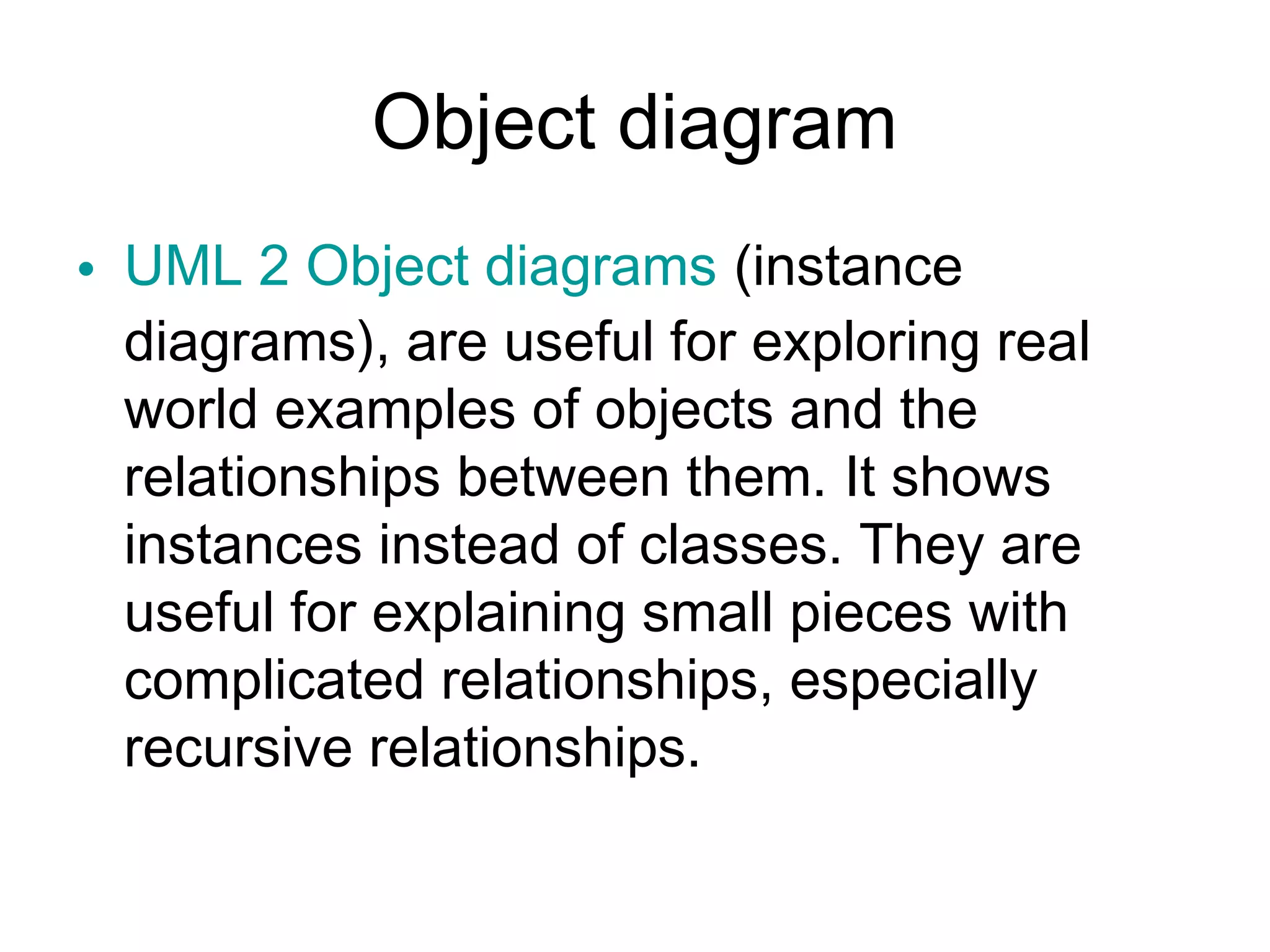 Object diagram

• UML 2 Object diagrams (instance diagrams), are useful for exploring real world examples of objects and the relationships between them. It shows instances instead of classes. They are useful for explaining small pieces with complicated relationships, especially recursive relationships.